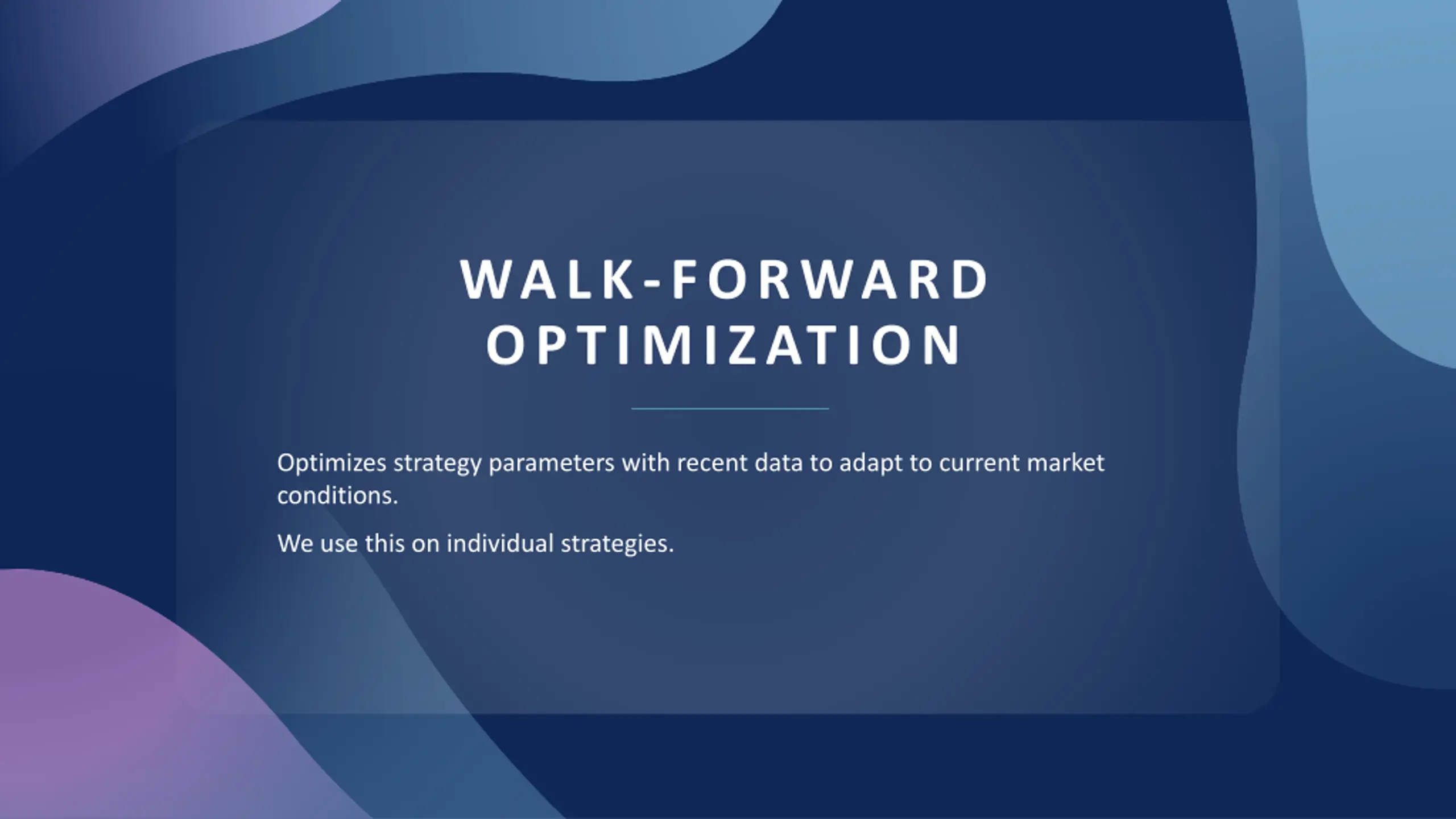 WALK-FORWARD OPTIMIZATION

Optimizes strategy parameters with recent data to adapt to current market conditions.

We use this on individual strategies.